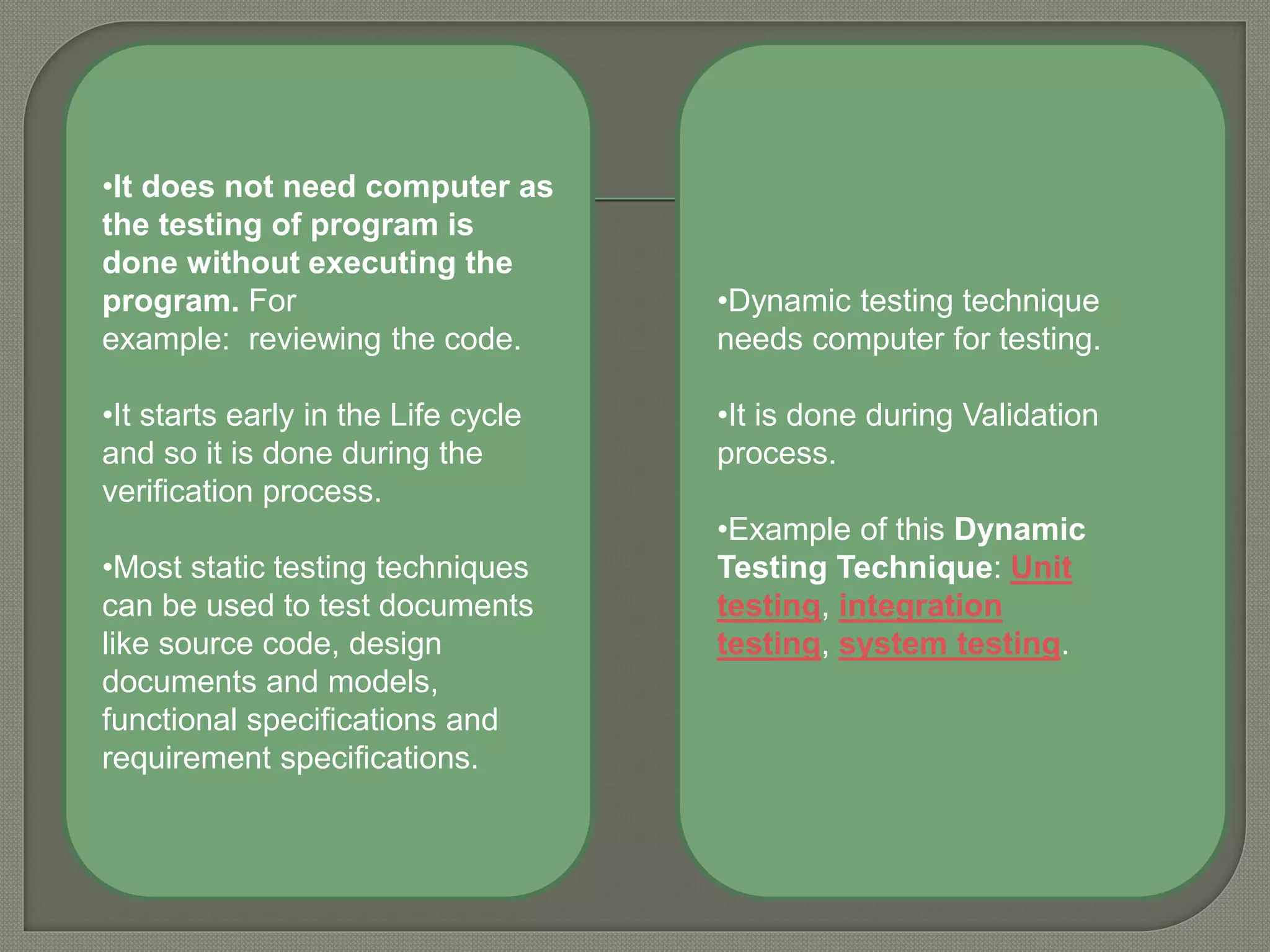 •It does not need computer as the testing of program is done without executing the program. For example:  reviewing the code.

•It starts early in the Life cycle and so it is done during the verification process.

•Most static testing techniques can be used to test documents like source code, design documents and models, functional specifications and requirement specifications.

•Dynamic testing technique needs computer for testing.

•It is done during Validation process.

•Example of this Dynamic Testing Technique: Unit testing, integration testing, system testing.